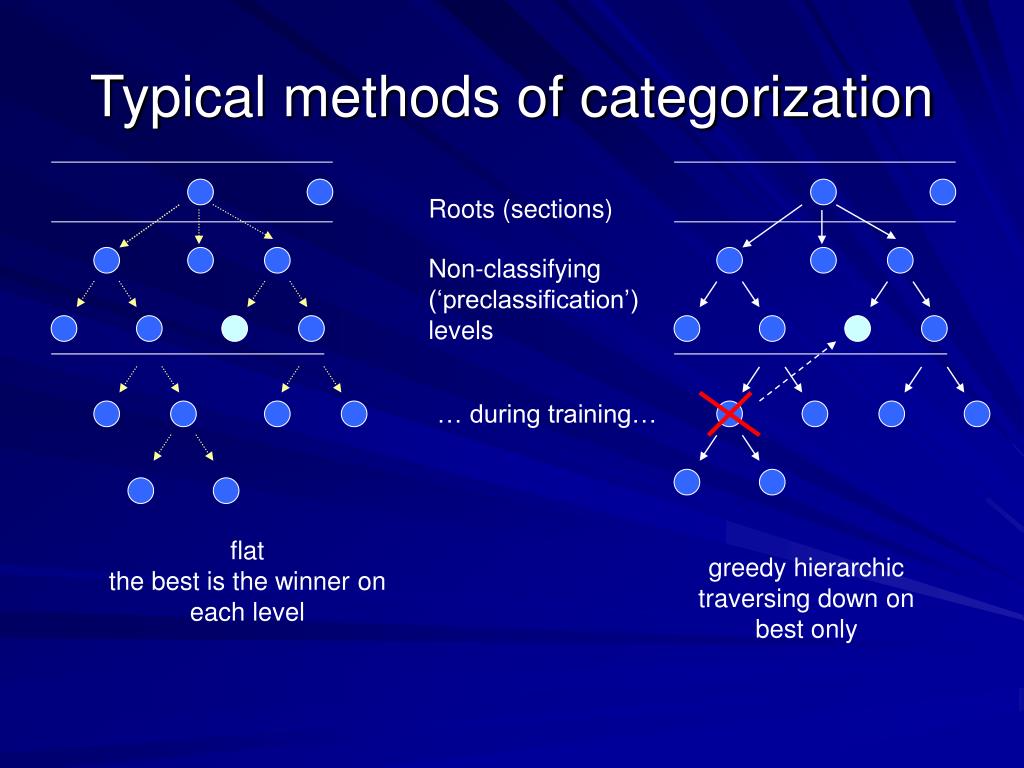 Typical methods of categorization

Roots (sections)

Non-classifying (‘preclassification’) levels

… during training…

flat
the best is the winner on each level

greedy hierarchic traversing down on best only